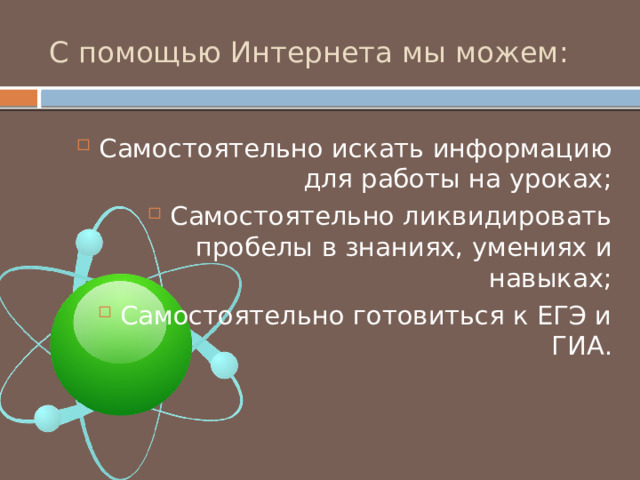 С помощью Интернета мы можем:

Самостоятельно искать информацию для работы на уроках;

Самостоятельно ликвидировать пробелы в знаниях, умениях и навыках;

Самостоятельно готовиться к ЕГЭ и ГИА.